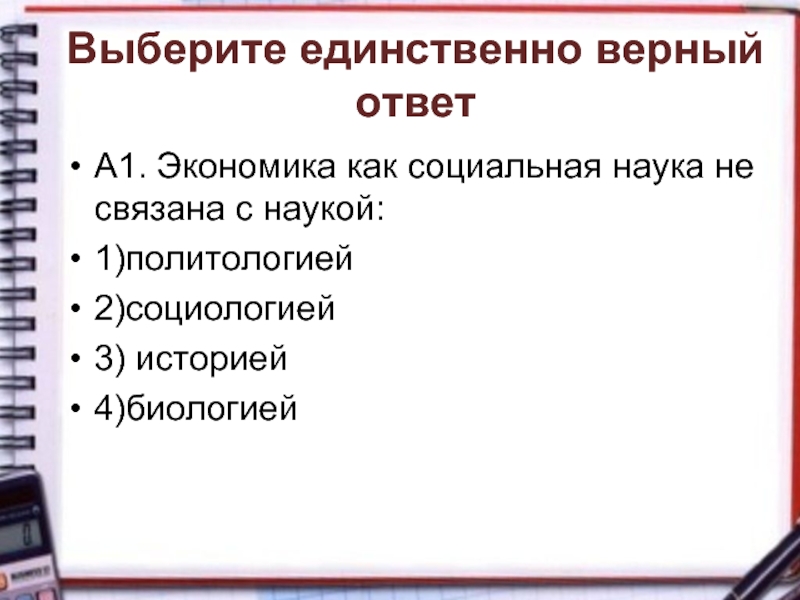 Выберите единственно верный ответ

• А1. Экономика как социальная наука не связана с наукой:
• 1)политологией
• 2)социологией
• 3) историей
• 4)биологией